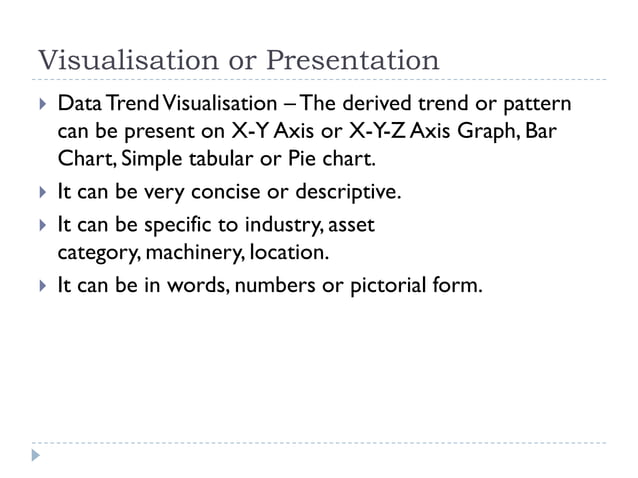 Visualisation or Presentation

Data Trend Visualisation – The derived trend or pattern can be present on X-Y Axis or X-Y-Z Axis Graph, Bar Chart, Simple tabular or Pie chart.

It can be very concise or descriptive.

It can be specific to industry, asset category, machinery, location.

It can be in words, numbers or pictorial form.